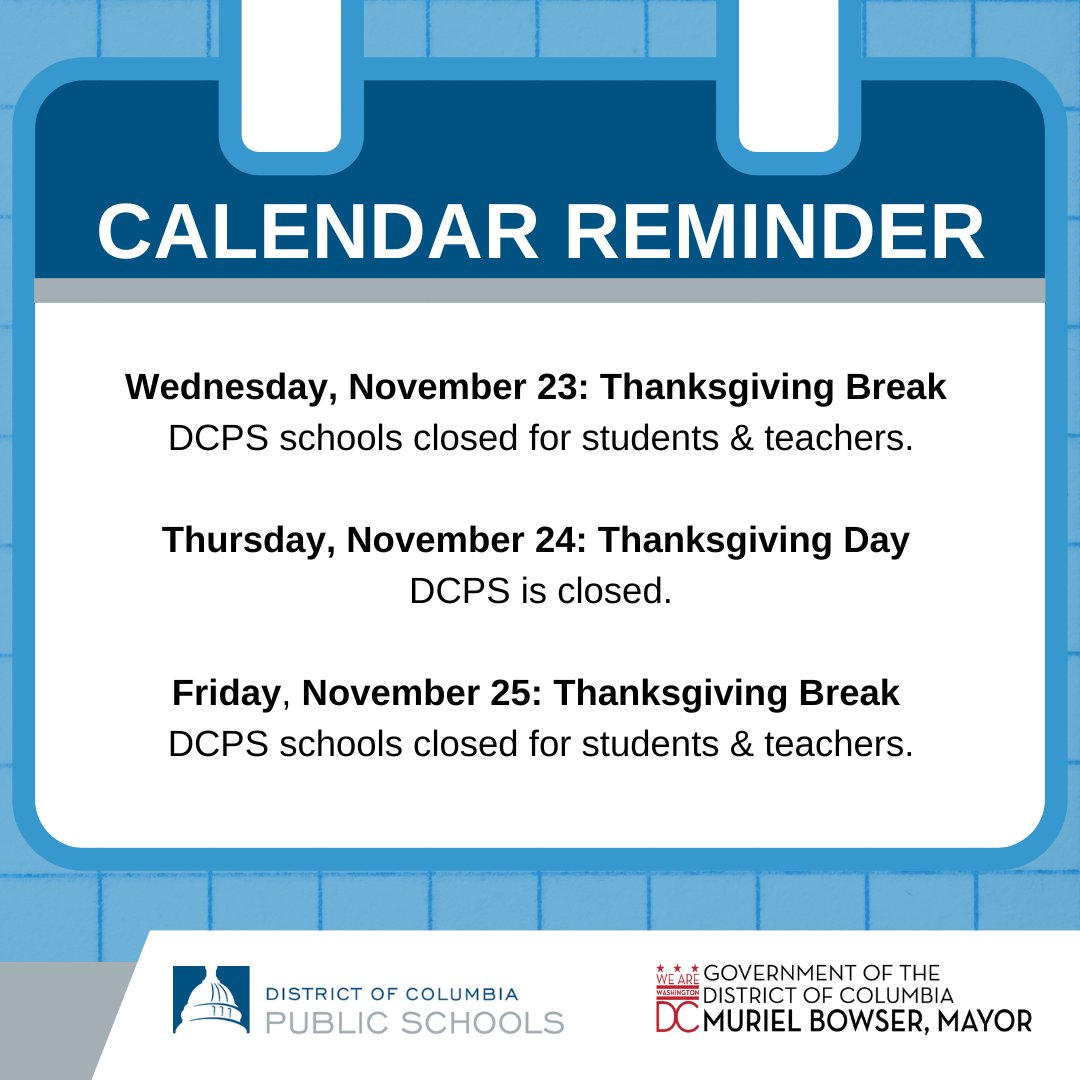 CALENDAR REMINDER

Wednesday, November 23: Thanksgiving Break
DCPS schools closed for students & teachers.

Thursday, November 24: Thanksgiving Day
DCPS is closed.

Friday, November 25: Thanksgiving Break
DCPS schools closed for students & teachers.

DISTRICT OF COLUMBIA
PUBLIC SCHOOLS

WE ARE WASHINGTON DC
GOVERNMENT OF THE
DISTRICT OF COLUMBIA
MURIEL BOWSER, MAYOR